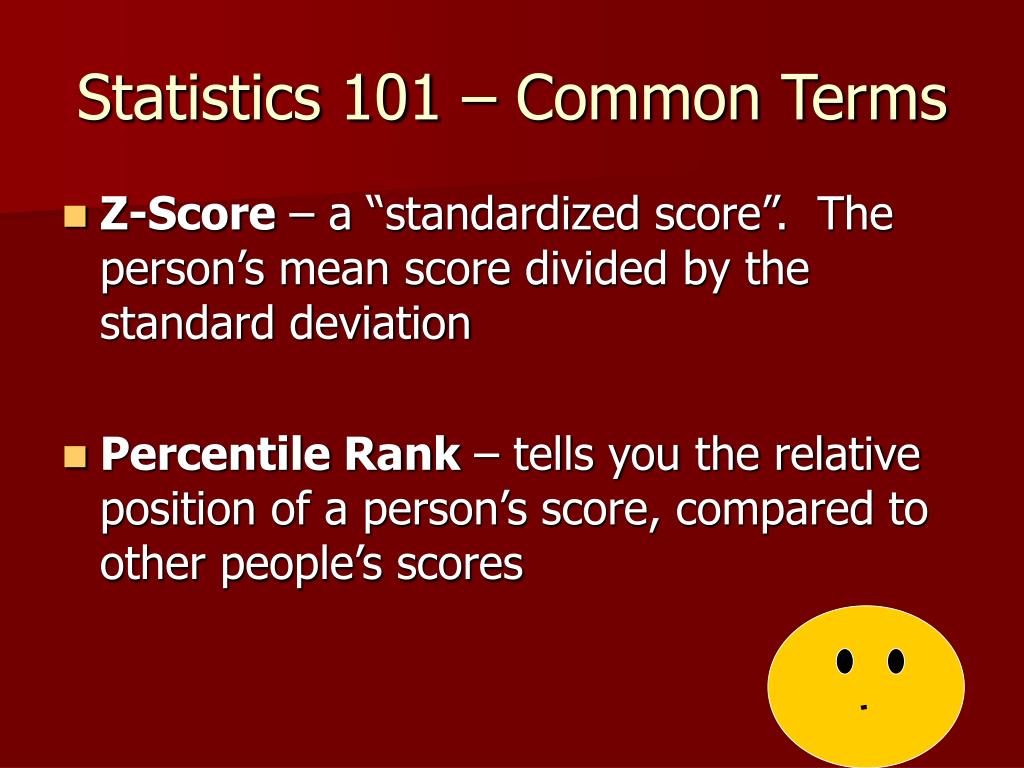 Statistics 101 – Common Terms

Z-Score – a “standardized score”. The person’s mean score divided by the standard deviation

Percentile Rank – tells you the relative position of a person’s score, compared to other people’s scores